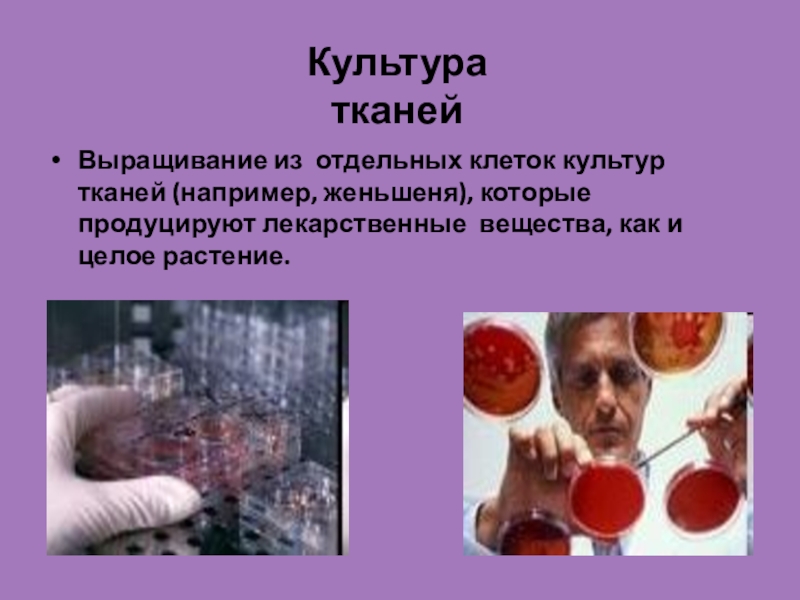 Культура
тканей

• Выращивание из отдельных клеток культур тканей (например, женьшеня), которые продуцируют лекарственные вещества, как и целое растение.